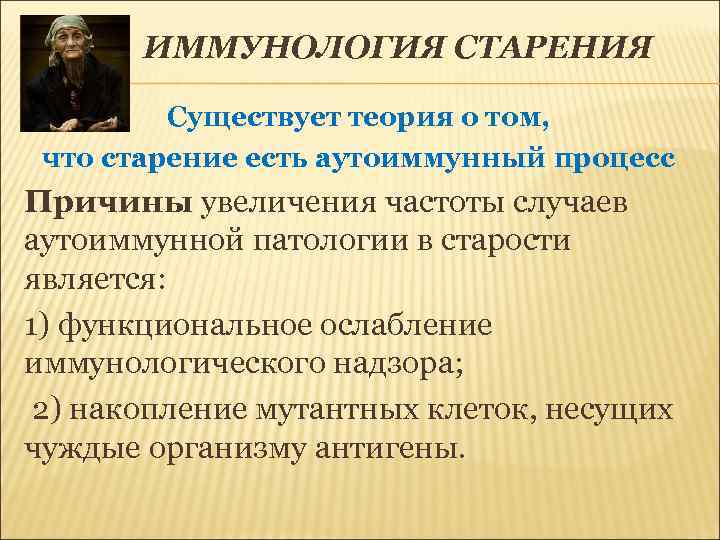 ИММУНОЛОГИЯ СТАРЕНИЯ

Существует теория о том, что старение есть аутоиммунный процесс

Причины увеличения частоты случаев аутоиммунной патологии в старости является:

1) функциональное ослабление иммунологического надзора;

2) накопление мутантных клеток, несущих чуждые организму антигены.